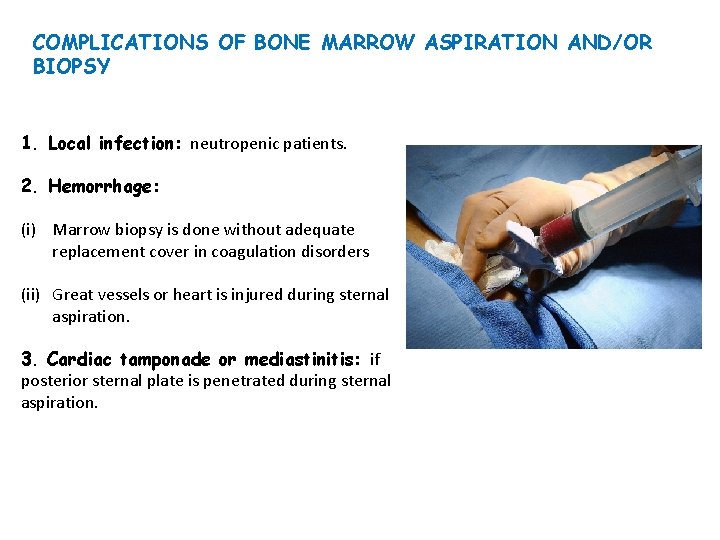 COMPLICATIONS OF BONE MARROW ASPIRATION AND/OR BIOPSY

1. Local infection: neutropenic patients.

2. Hemorrhage:

(i) Marrow biopsy is done without adequate replacement cover in coagulation disorders

(ii) Great vessels or heart is injured during sternal aspiration.

3. Cardiac tamponade or mediastinitis: if posterior sternal plate is penetrated during sternal aspiration.